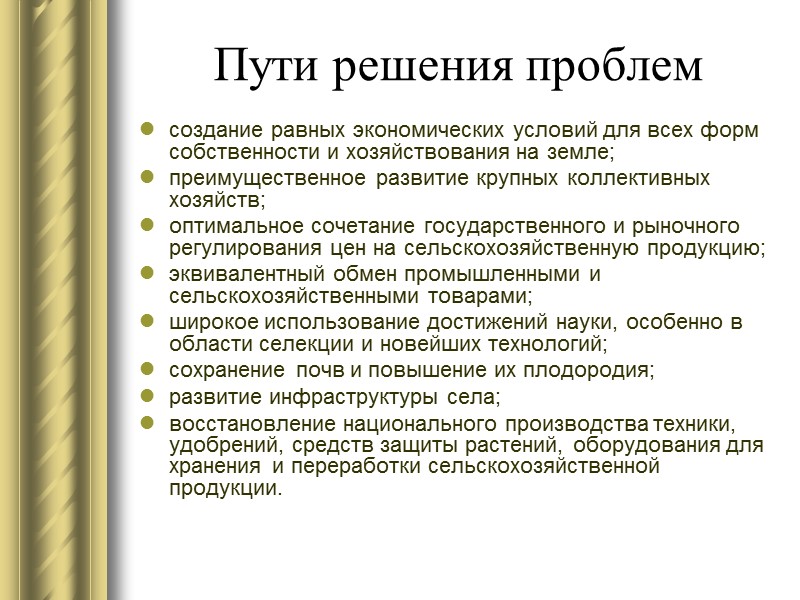 Пути решения проблем

- создание равных экономических условий для всех форм собственности и хозяйствования на земле;
- преимущественное развитие крупных коллективных хозяйств;
- оптимальное сочетание государственного и рыночного регулирования цен на сельскохозяйственную продукцию;
- эквивалентный обмен промышленными и сельскохозяйственными товарами;
- широкое использование достижений науки, особенно в области селекции и новейших технологий;
- сохранение почв и повышение их плодородия;
- развитие инфраструктуры села;
- восстановление национального производства техники, удобрений, средств защиты растений, оборудования для хранения и переработки сельскохозяйственной продукции.